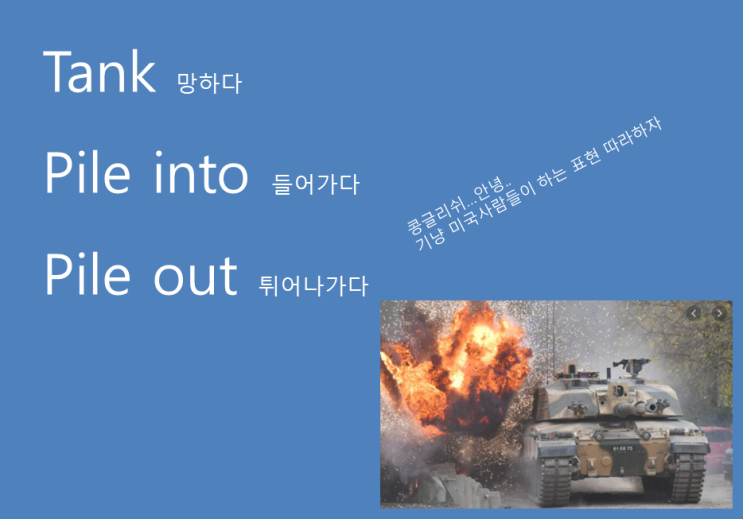 Tank 망하다

Pile into 들어가다

Pile out 튀어나가다

콩글리쉬...안녕..
기냥 미국사람들이 하는 표현 따라하자